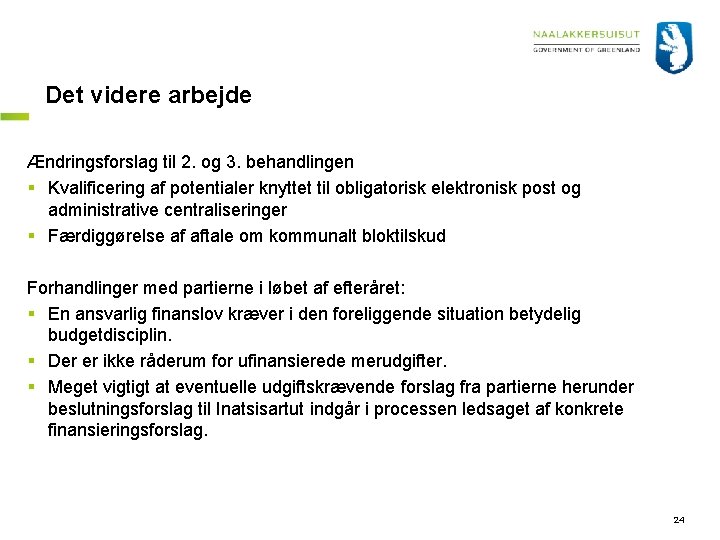 NAALAKKERSUISUT
GOVERNMENT OF GREENLAND

Det videre arbejde

Ændringsforslag til 2. og 3. behandlingen
▪ Kvalificering af potentialer knyttet til obligatorisk elektronisk post og administrative centraliseringer
▪ Færdiggørelse af aftale om kommunalt bloktilskud

Forhandlinger med partierne i løbet af efteråret:
▪ En ansvarlig finanslov kræver i den foreliggende situation betydelig budgetdisciplin.
▪ Der er ikke råderum for ufinansierede merudgifter.
▪ Meget vigtigt at eventuelle udgiftskrævende forslag fra partierne herunder beslutningsforslag til Inatsisartut indgår i processen ledsaget af konkrete finansieringsforslag.

24